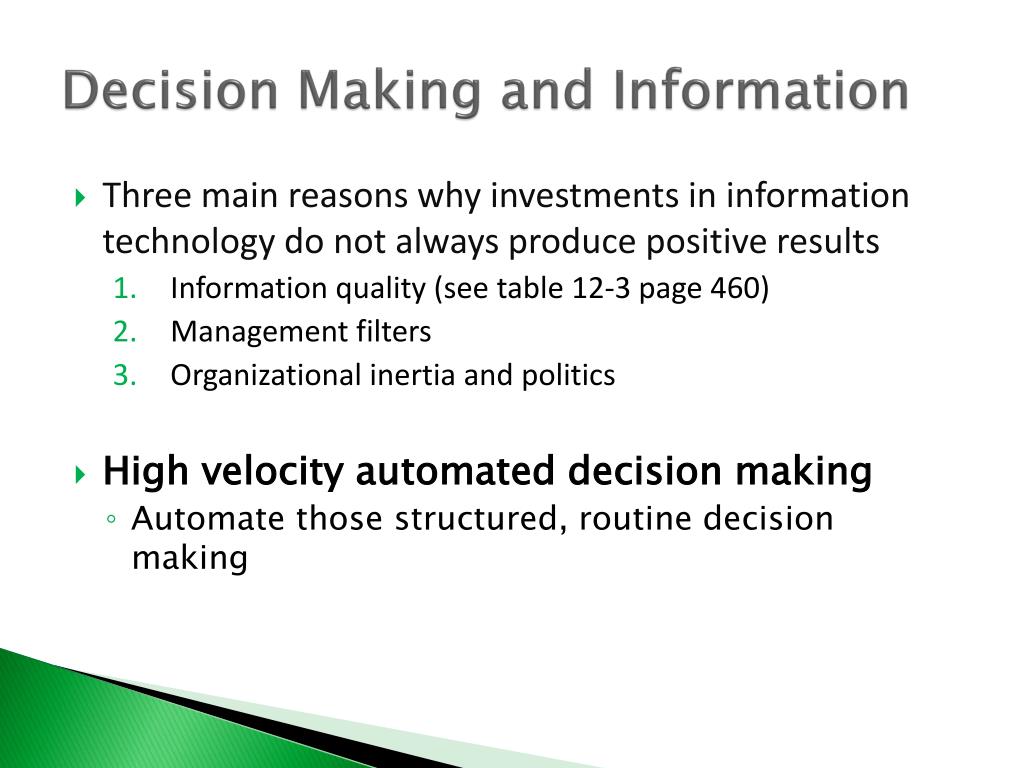 Decision Making and Information

Three main reasons why investments in information technology do not always produce positive results

1. Information quality (see table 12-3 page 460)
2. Management filters
3. Organizational inertia and politics

High velocity automated decision making

Automate those structured, routine decision making